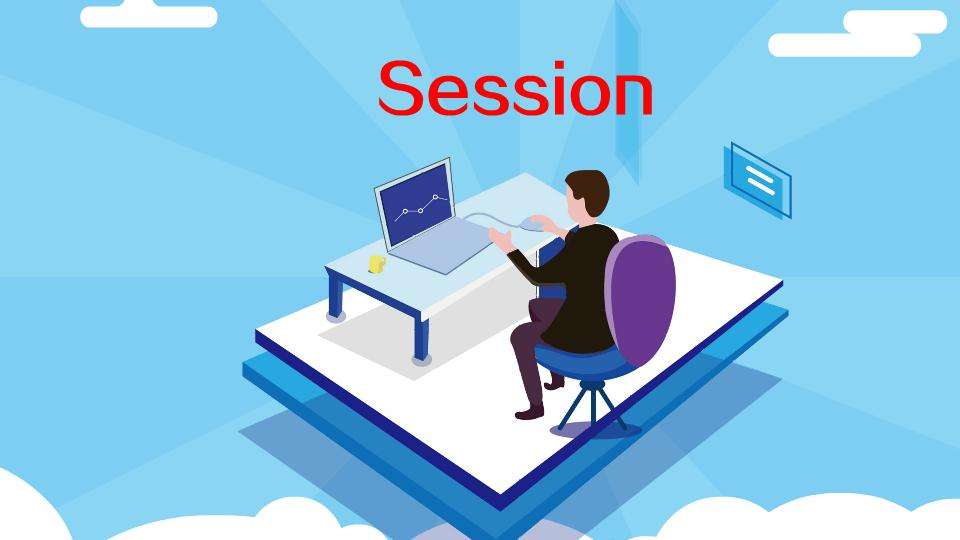 Session